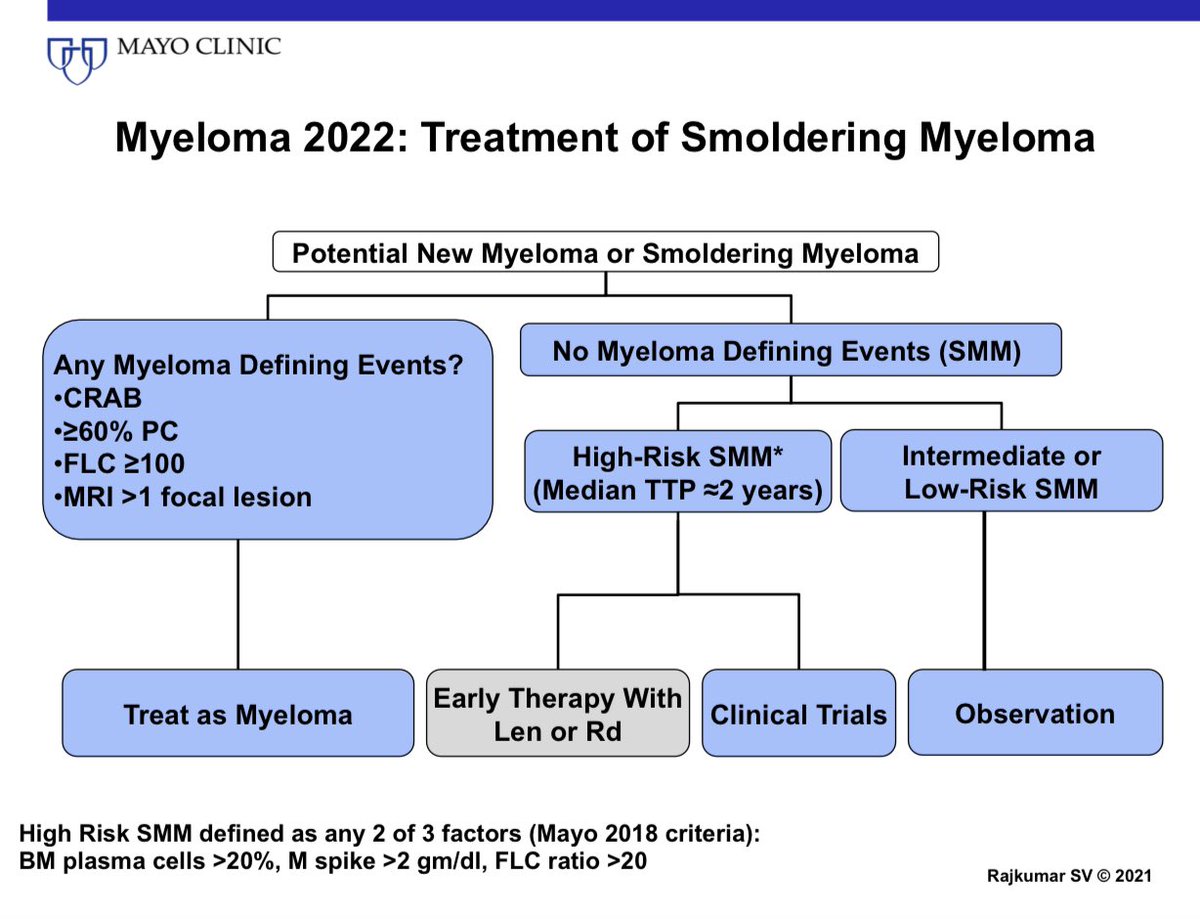 MAYO CLINIC

Myeloma 2022: Treatment of Smoldering Myeloma

Potential New Myeloma or Smoldering Myeloma

Any Myeloma Defining Events?
•CRAB
•≥60% PC
•FLC ≥100
•MRI >1 focal lesion

No Myeloma Defining Events (SMM)

High-Risk SMM*
(Median TTP ≈2 years)

Intermediate or Low-Risk SMM

Treat as Myeloma

Early Therapy With Len or Rd

Clinical Trials

Observation

High Risk SMM defined as any 2 of 3 factors (Mayo 2018 criteria):
BM plasma cells >20%, M spike >2 gm/dl, FLC ratio >20

Rajkumar SV © 2021